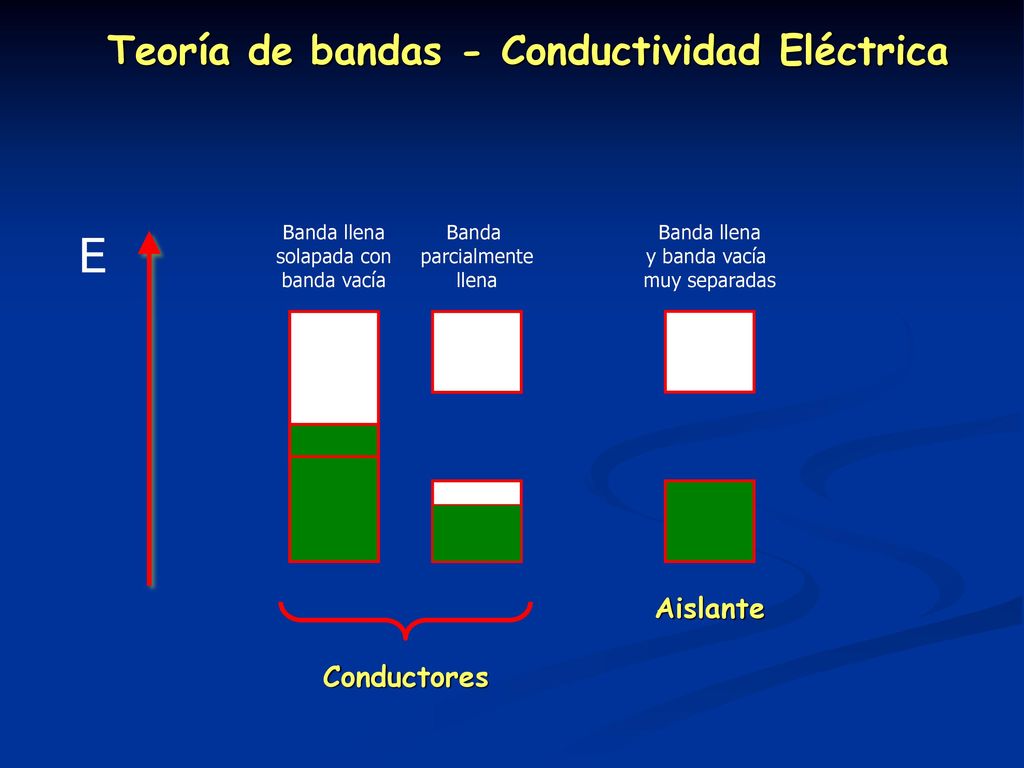 Teoría de bandas - Conductividad Eléctrica

E

Banda llena solapada con banda vacía

Banda parcialmente llena

Banda llena y banda vacía muy separadas

Aislante

Conductores